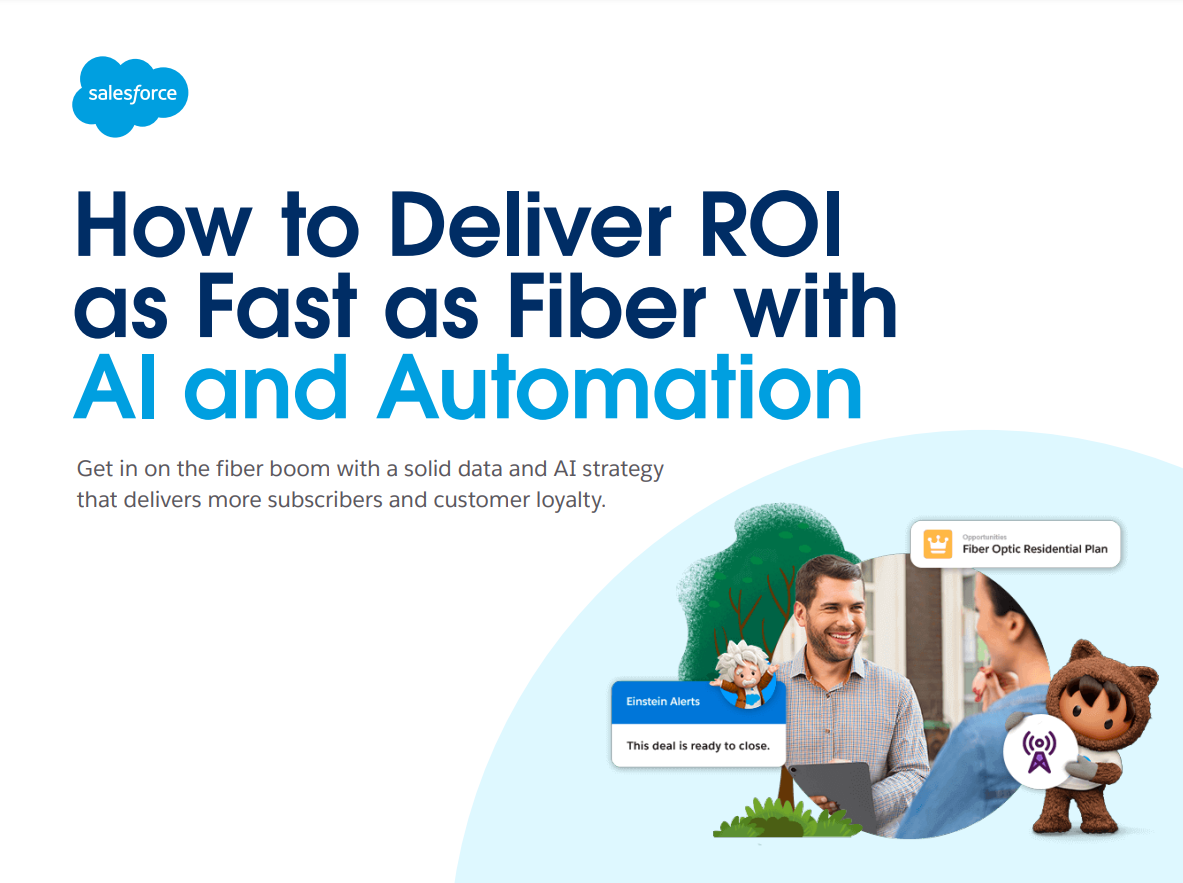 salesforce

How to Deliver ROI as Fast as Fiber with AI and Automation

Get in on the fiber boom with a solid data and AI strategy that delivers more subscribers and customer loyalty.

Opportunities
Fiber Optic Residential Plan

Einstein Alerts

This deal is ready to close.